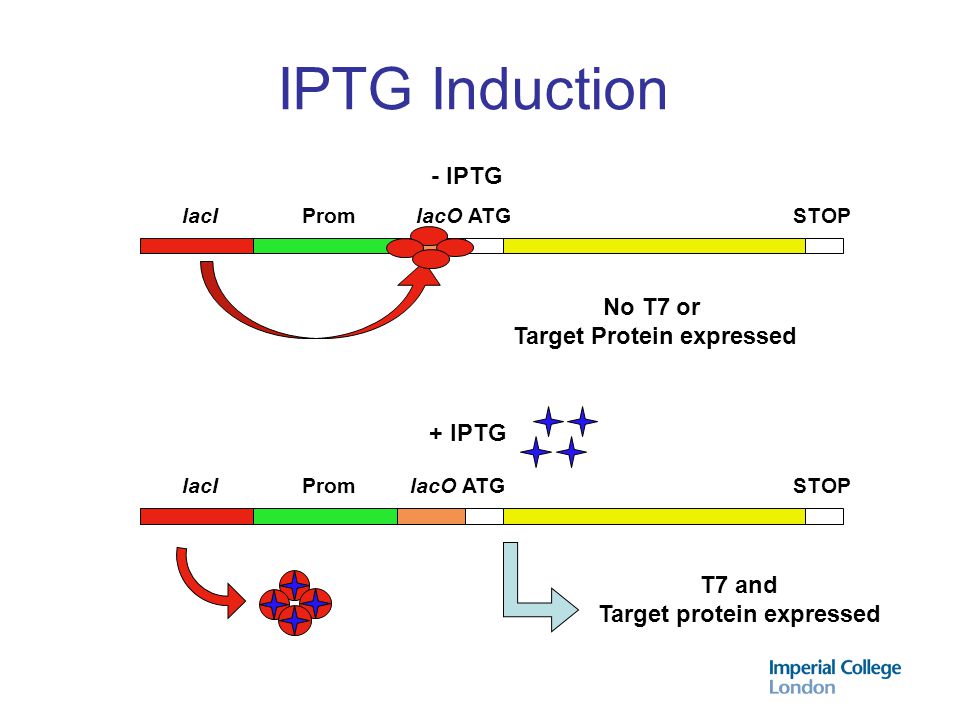 IPTG Induction

- IPTG

lacI Prom lacO ATG STOP

No T7 or
Target Protein expressed

+ IPTG

lacI Prom lacO ATG STOP

T7 and
Target protein expressed

Imperial College
London